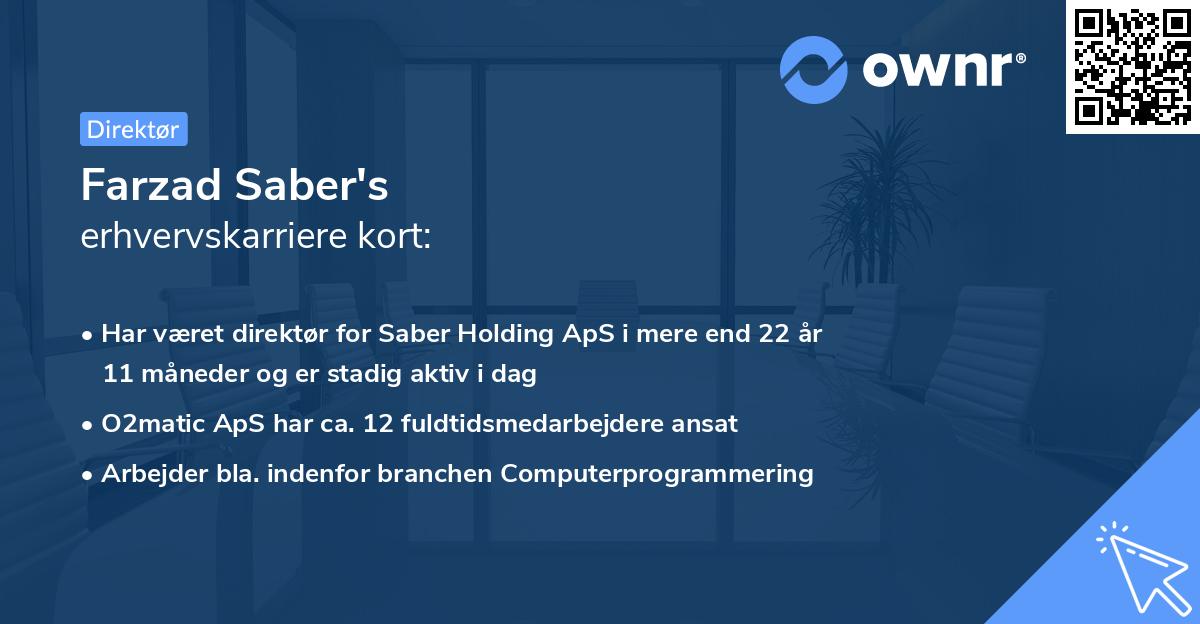 ownr®

Direktør

Farzad Saber's
erhvervskarriere kort:

• Har været direktør for Saber Holding ApS i mere end 22 år 11 måneder og er stadig aktiv i dag

• O2matic ApS har ca. 12 fuldtidsmedarbejdere ansat

• Arbejder bla. indenfor branchen Computerprogrammering